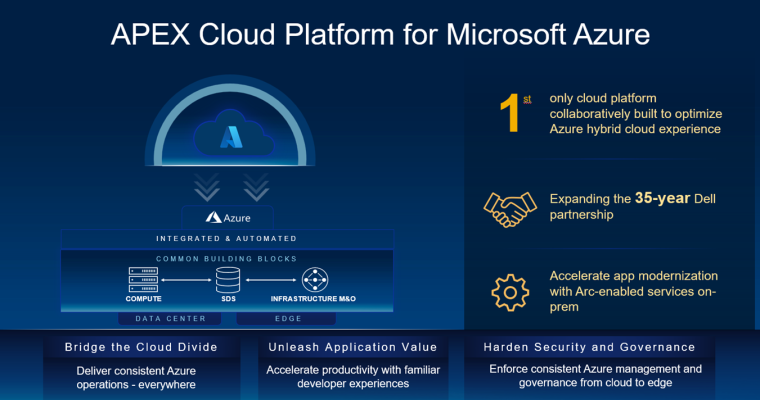 APEX Cloud Platform for Microsoft Azure

Azure

INTEGRATED & AUTOMATED

COMMON BUILDING BLOCKS

COMPUTE

SDS

INFRASTRUCTURE M&O

DATA CENTER

EDGE

1st only cloud platform collaboratively built to optimize Azure hybrid cloud experience

Expanding the 35-year Dell partnership

Accelerate app modernization with Arc-enabled services on-prem

Bridge the Cloud Divide

Deliver consistent Azure operations - everywhere

Unleash Application Value

Accelerate productivity with familiar developer experiences

Harden Security and Governance

Enforce consistent Azure management and governance from cloud to edge